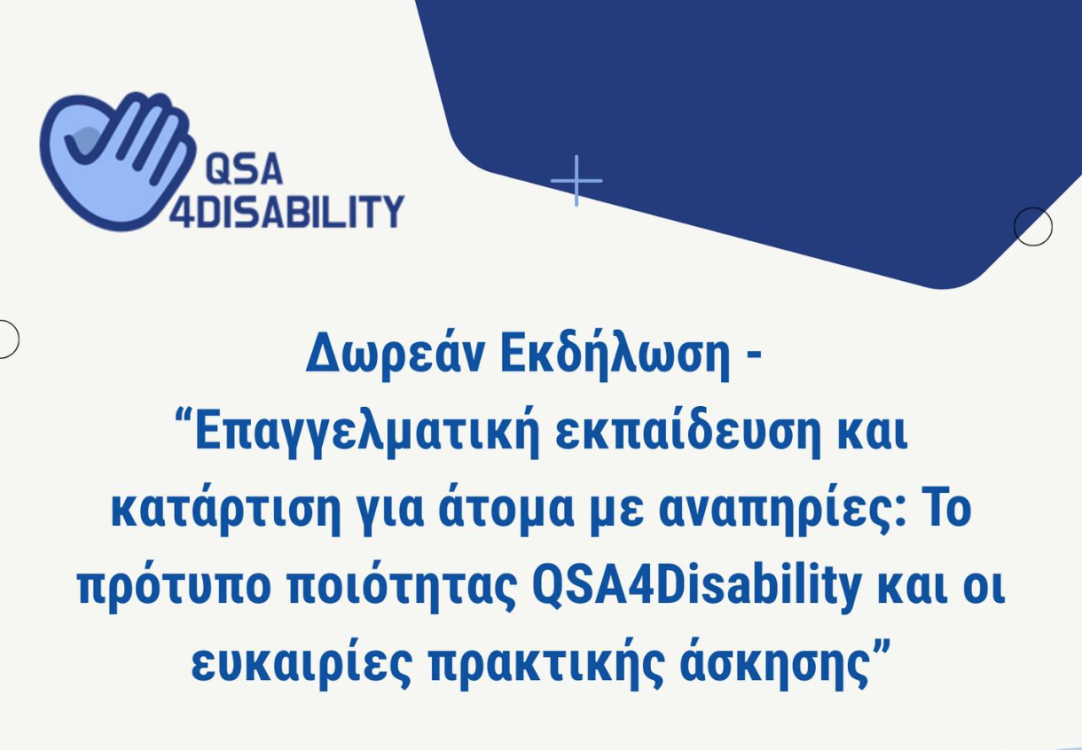 QSA
4DISABILITY

Δωρεάν Εκδήλωση -
“Επαγγελματική εκπαίδευση και κατάρτιση για άτομα με αναπηρίες: Το πρότυπο ποιότητας QSA4Disability και οι ευκαιρίες πρακτικής άσκησης”